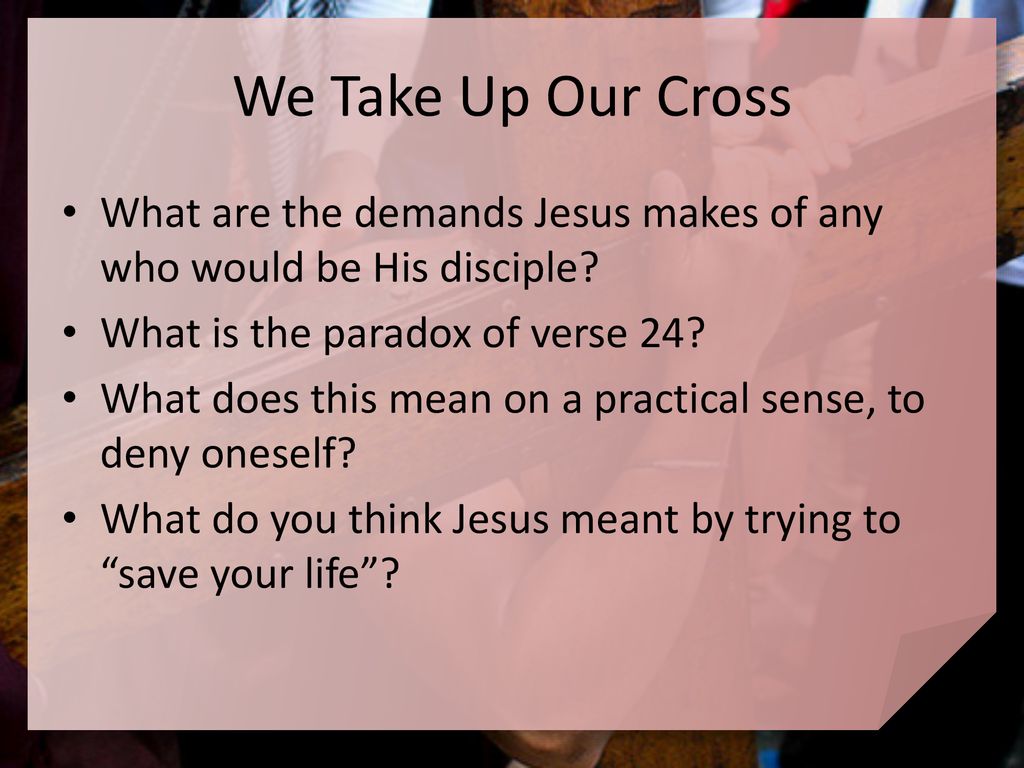 We Take Up Our Cross

• What are the demands Jesus makes of any who would be His disciple?
• What is the paradox of verse 24?
• What does this mean on a practical sense, to deny oneself?
• What do you think Jesus meant by trying to “save your life”?